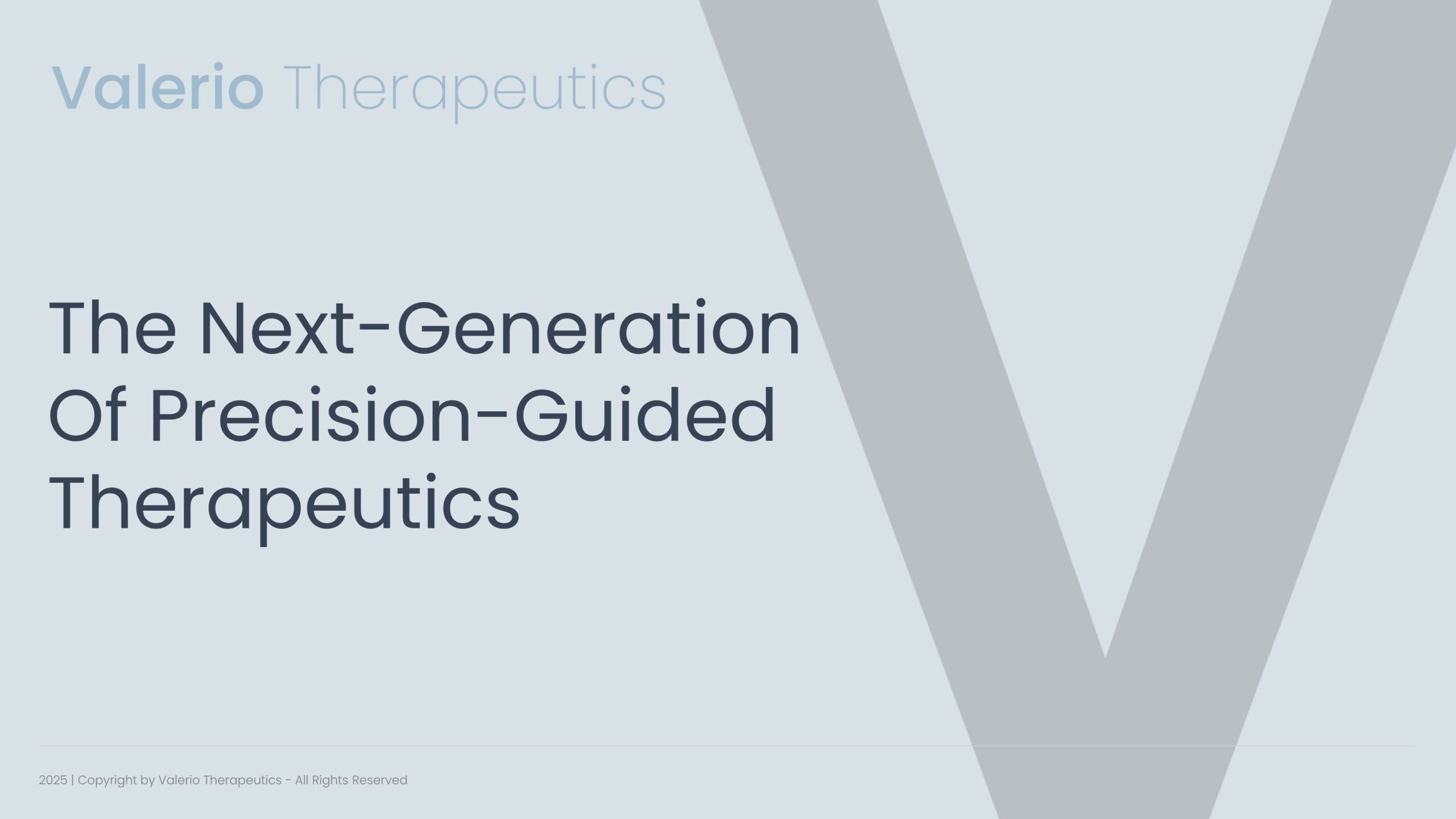 Valerio Therapeutics

The Next-Generation Of Precision-Guided Therapeutics

2025 | Copyright by Valerio Therapeutics - All Rights Reserved